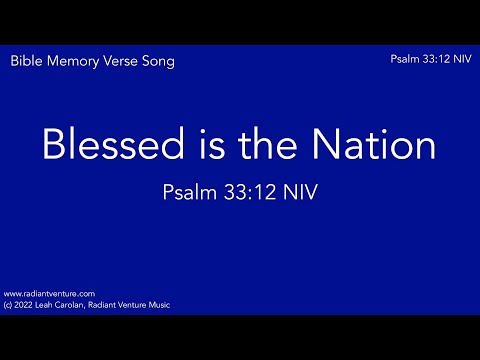 Bible Memory Verse Song

Psalm 33:12 NIV

Blessed is the Nation

Psalm 33:12 NIV

www.radiantventure.com
(c) 2022 Leah Carolan, Radiant Venture Music